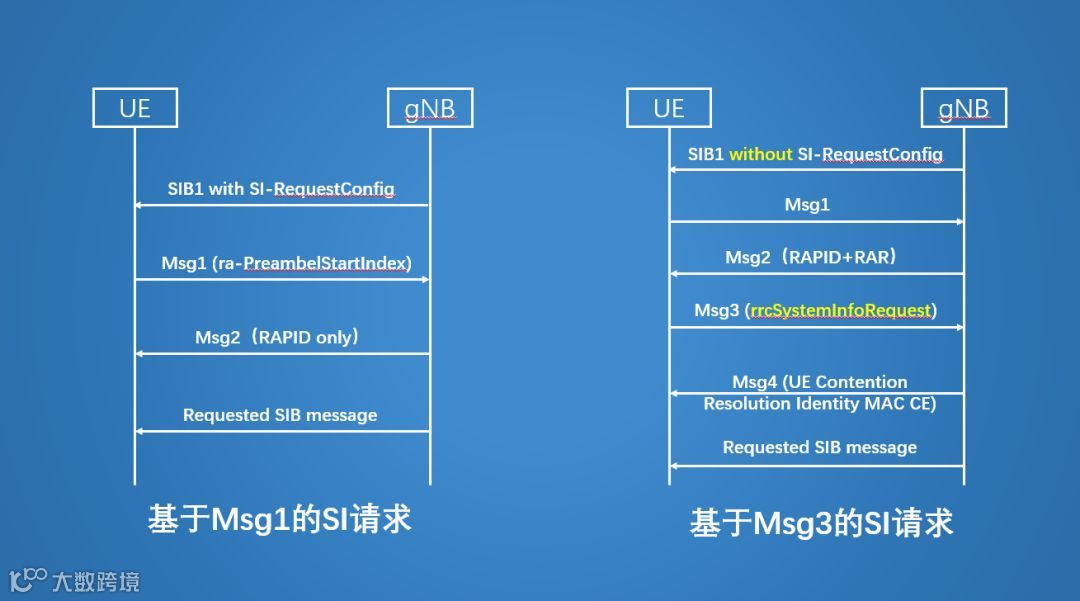 UE

gNB

SIB1 with SI-RequestConfig

Msg1 (ra-PreambelStartIndex)

Msg2（RAPID only）

Requested SIB message

基于Msg1的SI请求

UE

gNB

SIB1 without SI-RequestConfig

Msg1

Msg2（RAPID+RAR）

Msg3 (rrcSystemInfoRequest)

Msg4 (UE Contention Resolution Identity MAC CE)

Requested SIB message

基于Msg3的SI请求

大数跨境